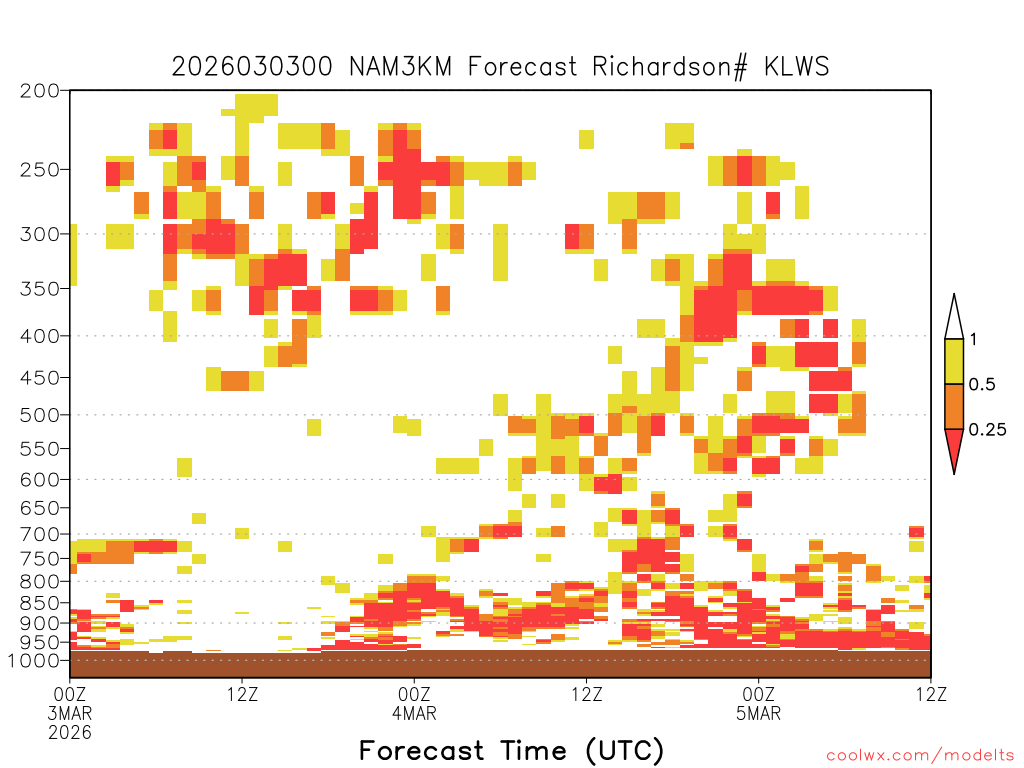 2026030300 NAM3KM Forecast Richardson# KLWS

200
250
300
350
400
450
500
550
600
650
700
750
800
850
900
950
1000

1
0.5
0.25

00Z
3MAR
2026
12Z
00Z
4MAR
12Z
00Z
5MAR
12Z

Forecast Time (UTC)

coolwx.com/modelts